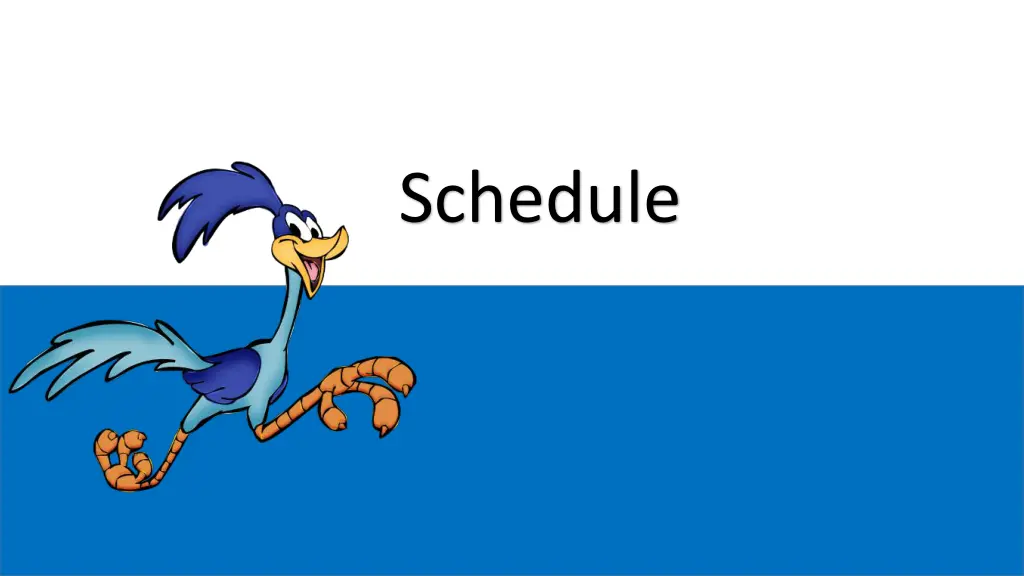 Schedule